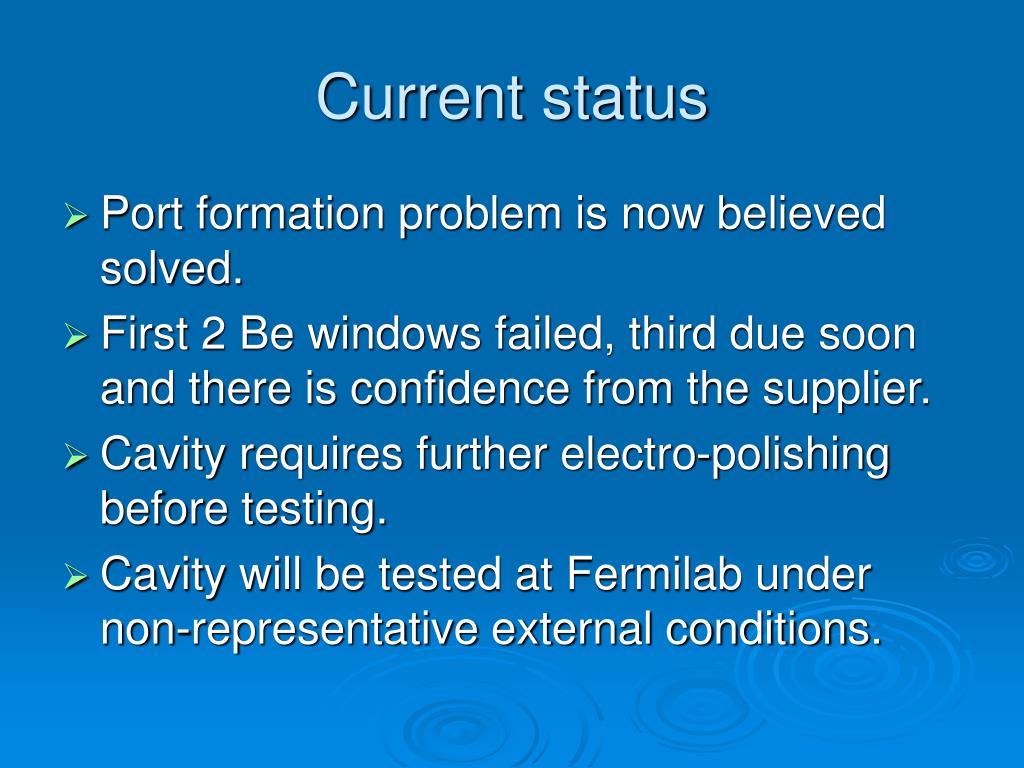 Current status

➢ Port formation problem is now believed solved.

➢ First 2 Be windows failed, third due soon and there is confidence from the supplier.

➢ Cavity requires further electro-polishing before testing.

➢ Cavity will be tested at Fermilab under non-representative external conditions.